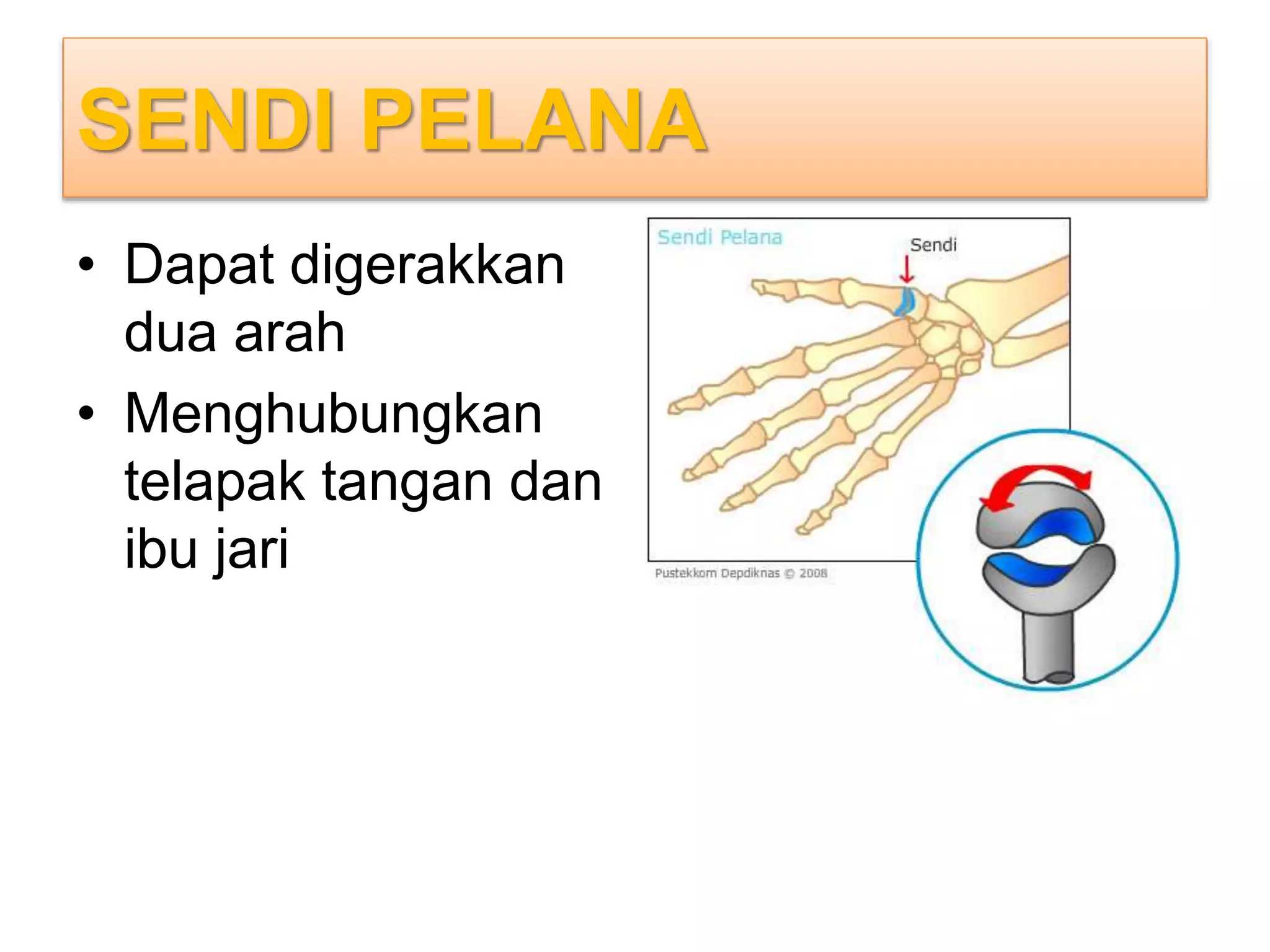 SENDI PELANA

• Dapat digerakkan dua arah
• Menghubungkan telapak tangan dan ibu jari

Sendi Pelana

Sendi

Pustekkom Depdiknas © 2008